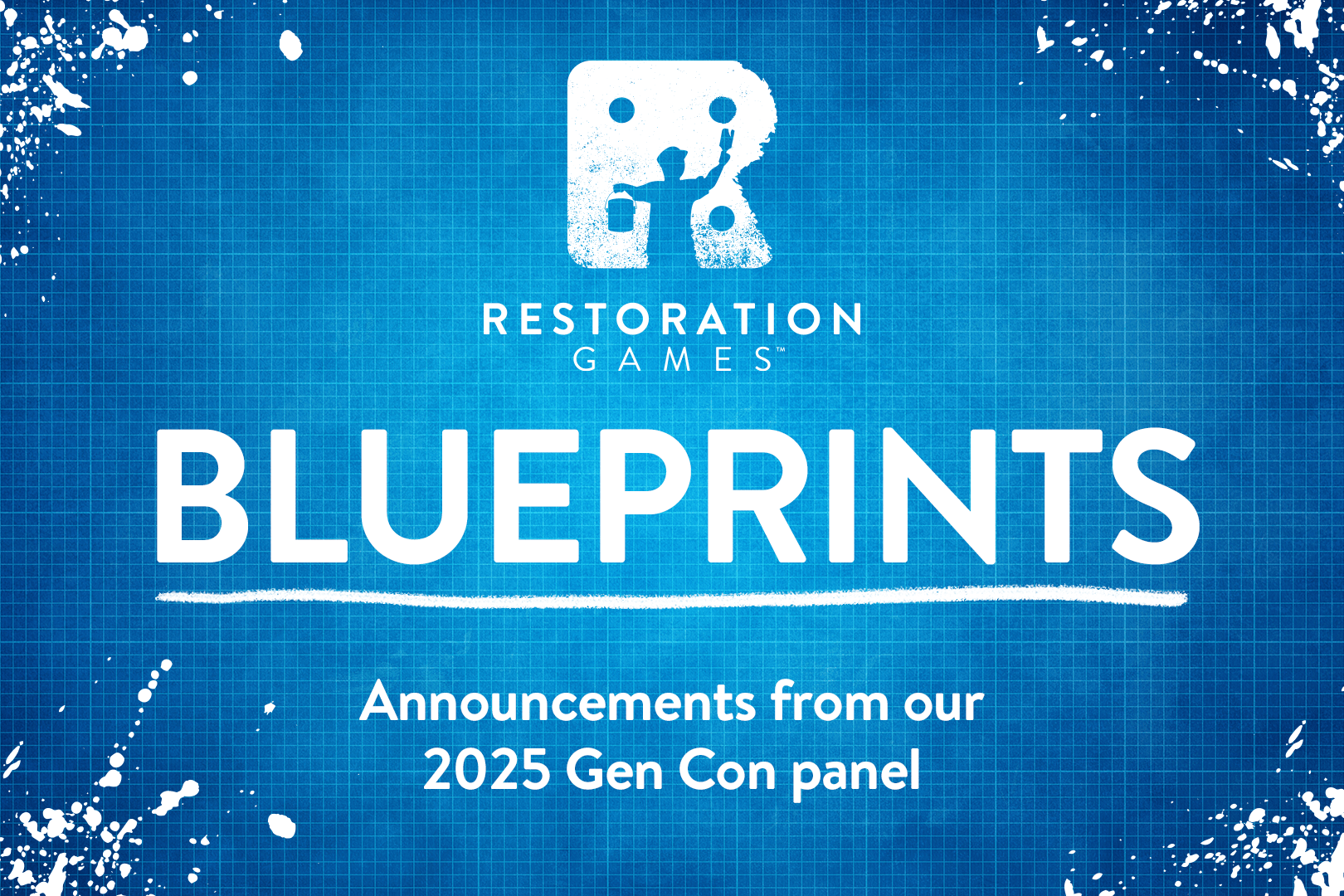 RESTORATION
GAMES™

BLUEPRINTS

Announcements from our 2025 Gen Con panel